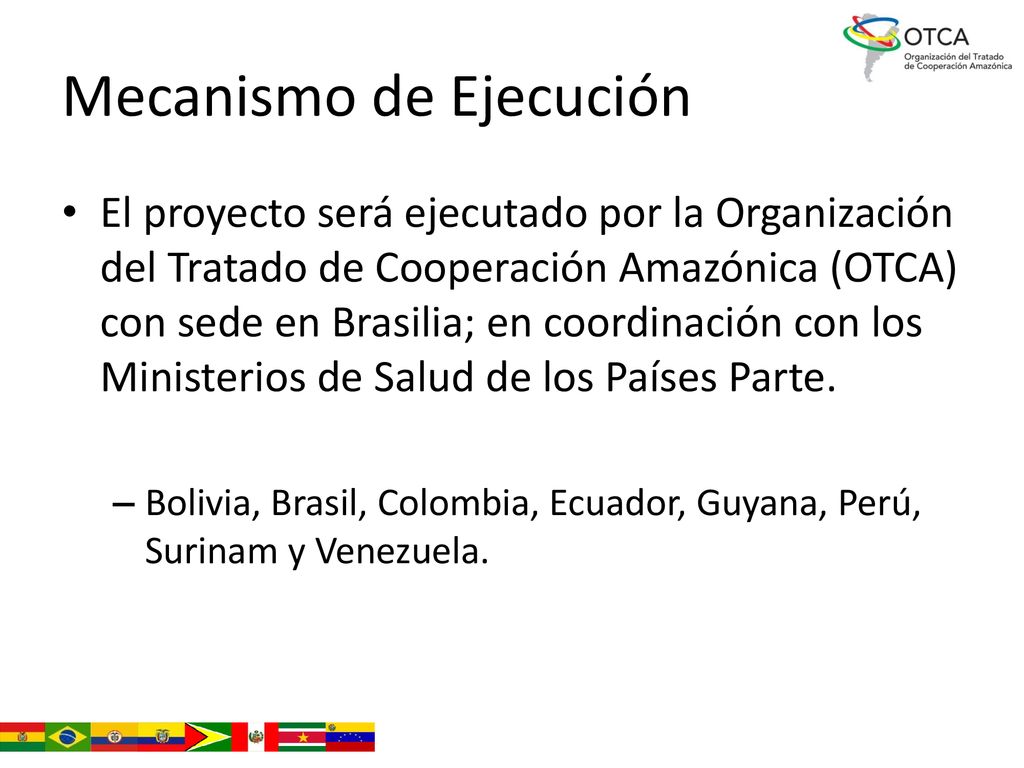 OTCA
Organización del Tratado de Cooperación Amazónica

Mecanismo de Ejecución

• El proyecto será ejecutado por la Organización del Tratado de Cooperación Amazónica (OTCA) con sede en Brasilia; en coordinación con los Ministerios de Salud de los Países Parte.

– Bolivia, Brasil, Colombia, Ecuador, Guyana, Perú, Surinam y Venezuela.